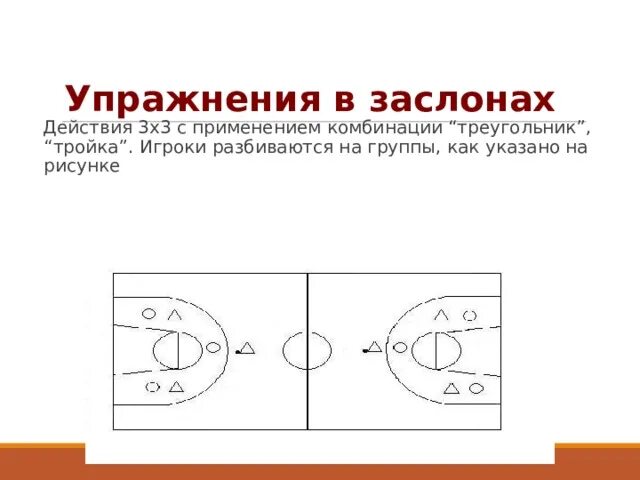 Упражнения в заслонах

Действия 3х3 с применением комбинации “треугольник”, “тройка”. Игроки разбиваются на группы, как указано на рисунке